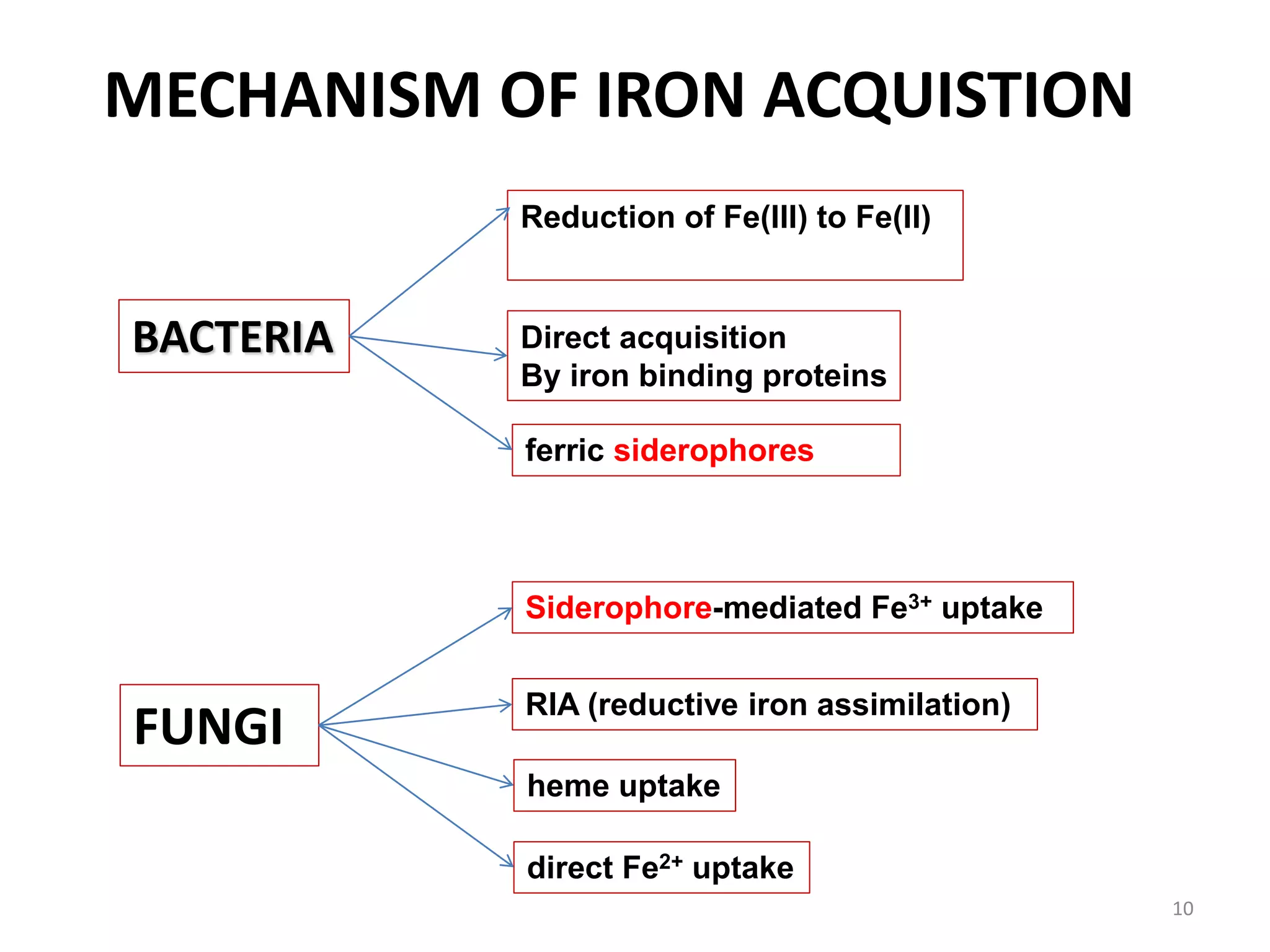 MECHANISM OF IRON ACQUISTION

BACTERIA

Reduction of Fe(III) to Fe(II)

Direct acquisition
By iron binding proteins

ferric siderophores

FUNGI

Siderophore-mediated $Fe^{3+}$ uptake

RIA (reductive iron assimilation)

heme uptake

direct $Fe^{2+}$ uptake

10